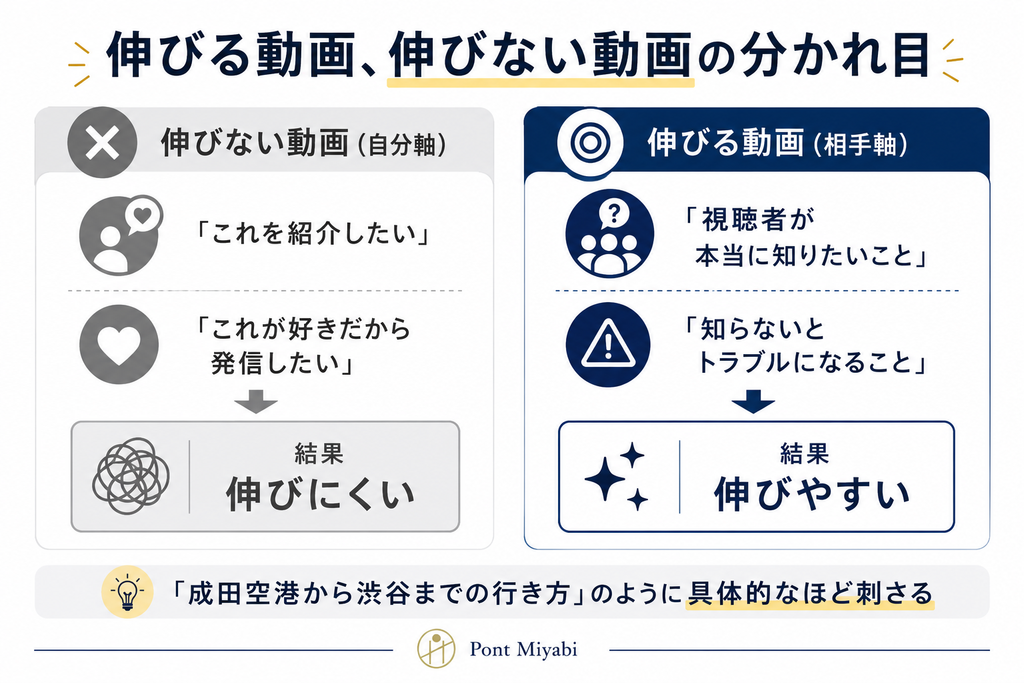 伸びる動画、伸びない動画の分かれ目

伸びない動画（自分軸）

「これを紹介したい」

「これが好きだから発信したい」

結果
伸びにくい

伸びる動画（相手軸）

「視聴者が本当に知りたいこと」

「知らないとトラブルになること」

結果
伸びやすい

「成田空港から渋谷までの行き方」のように具体的なほど刺さる

Pont Miyabi